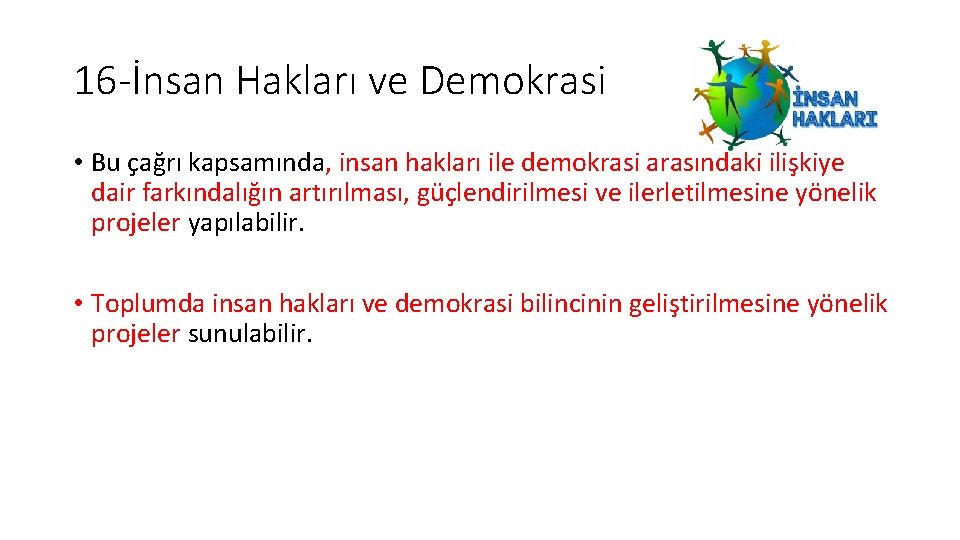 16-İnsan Hakları ve Demokrasi

İNSAN HAKLARI

• Bu çağrı kapsamında, insan hakları ile demokrasi arasındaki ilişkiye dair farkındalığın artırılması, güçlendirilmesi ve ilerletilmesine yönelik projeler yapılabilir.

• Toplumda insan hakları ve demokrasi bilincinin geliştirilmesine yönelik projeler sunulabilir.